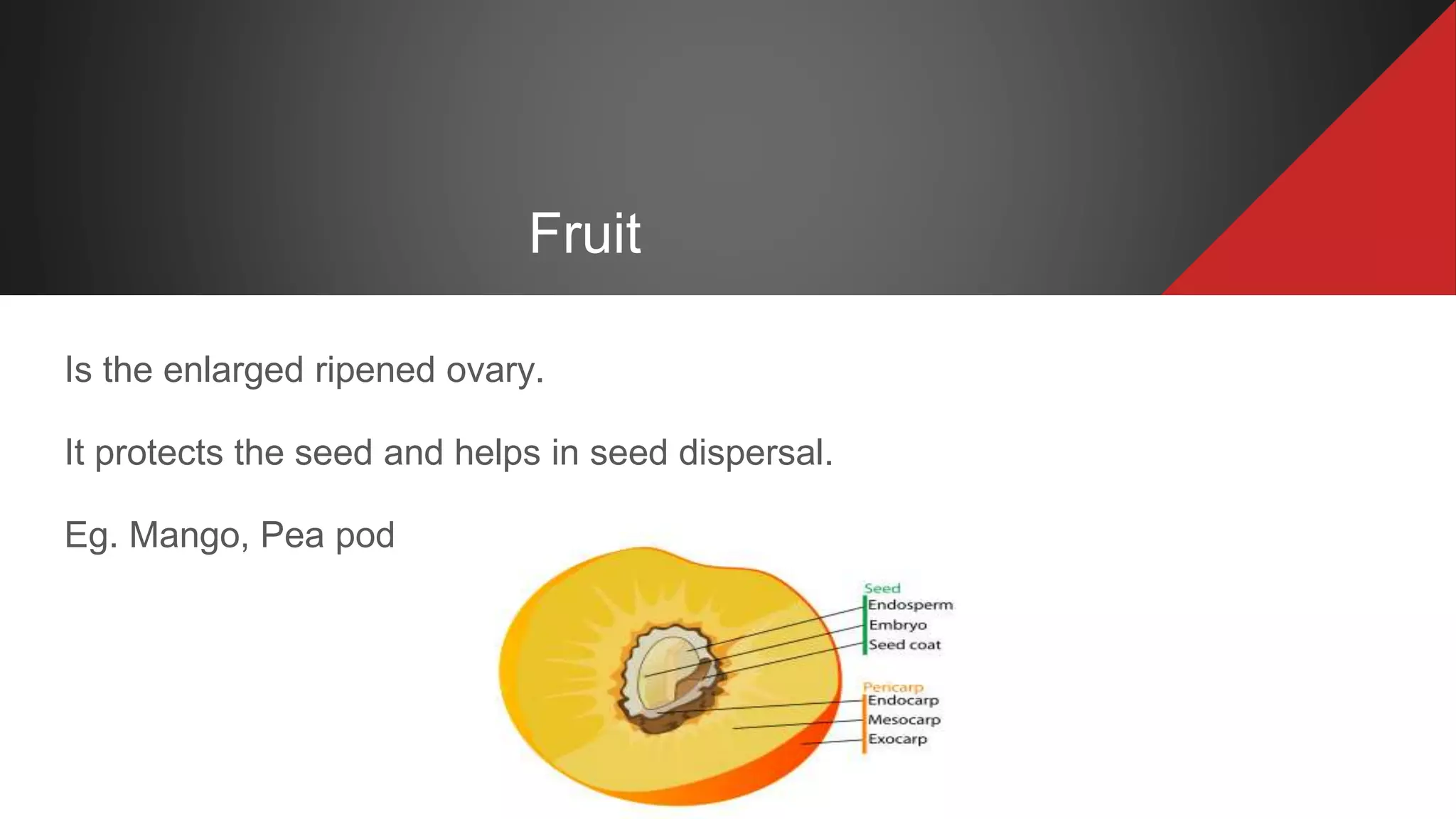 Fruit

Is the enlarged ripened ovary.

It protects the seed and helps in seed dispersal.

Eg. Mango, Pea pod

Seed
Endosperm
Embryo
Seed coat

Pericarp
Endocarp
Mesocarp
Exocarp